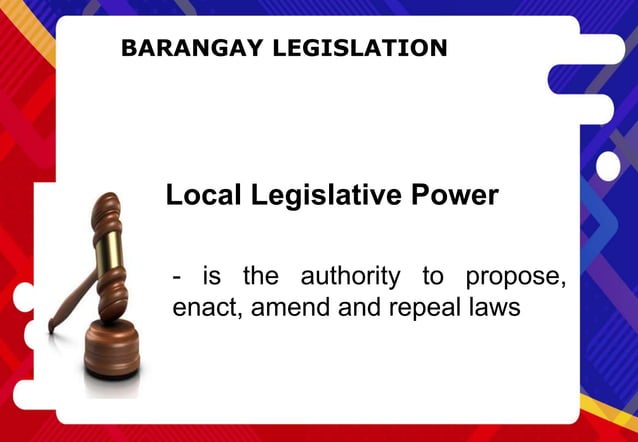 BARANGAY LEGISLATION

Local Legislative Power

- is the authority to propose, enact, amend and repeal laws